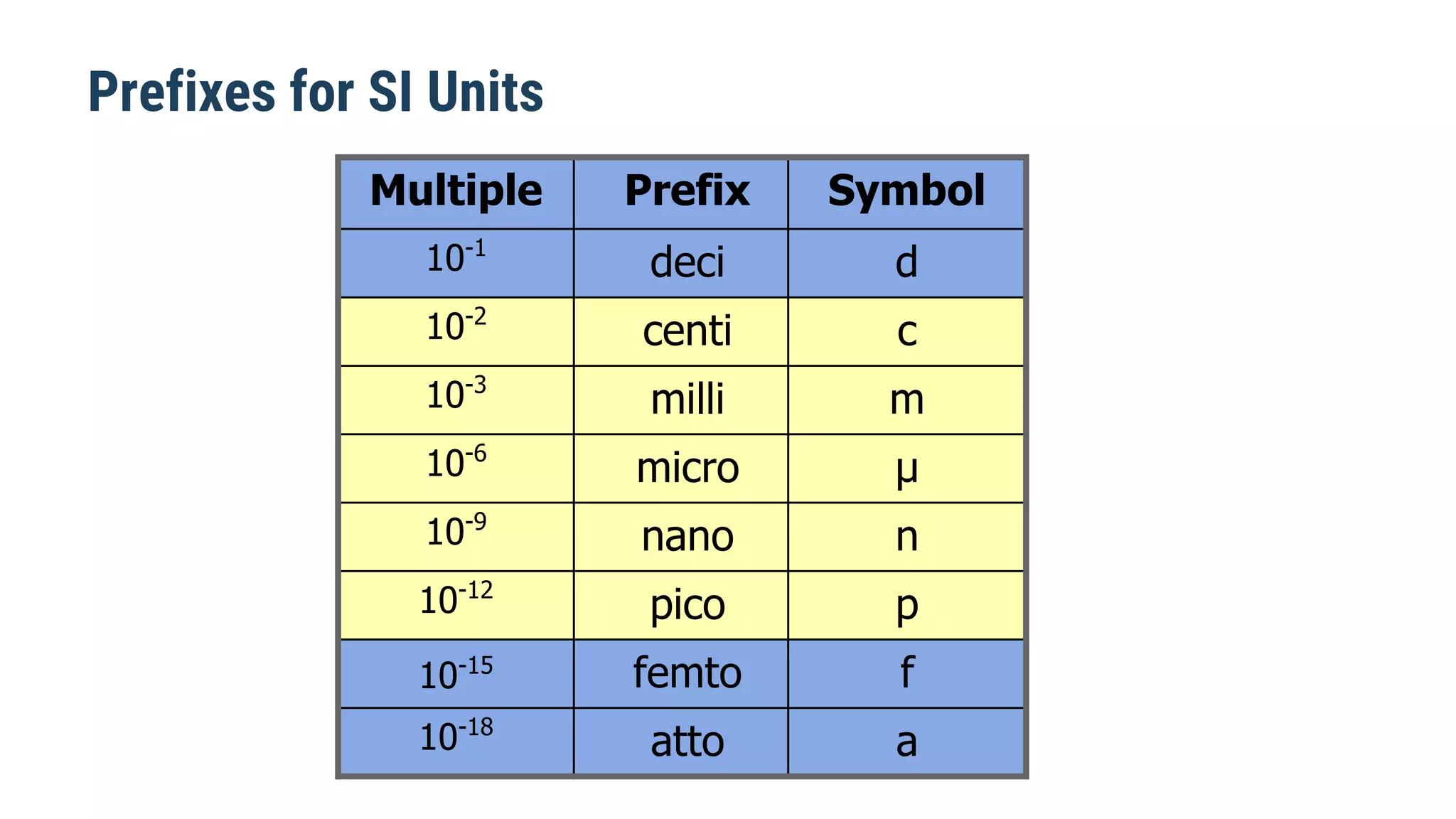 Prefixes for SI Units

| Multiple | Prefix | Symbol |
|---|---|---|
| $10^{-1}$ | deci | d |
| $10^{-2}$ | centi | c |
| $10^{-3}$ | milli | m |
| $10^{-6}$ | micro | μ |
| $10^{-9}$ | nano | n |
| $10^{-12}$ | pico | p |
| $10^{-15}$ | femto | f |
| $10^{-18}$ | atto | a |